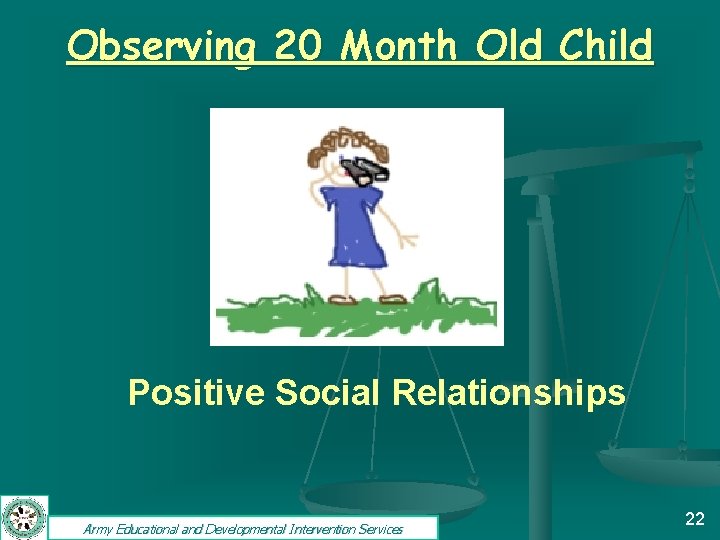 Observing 20 Month Old Child

Positive Social Relationships

Army Educational and Developmental Intervention Services

22